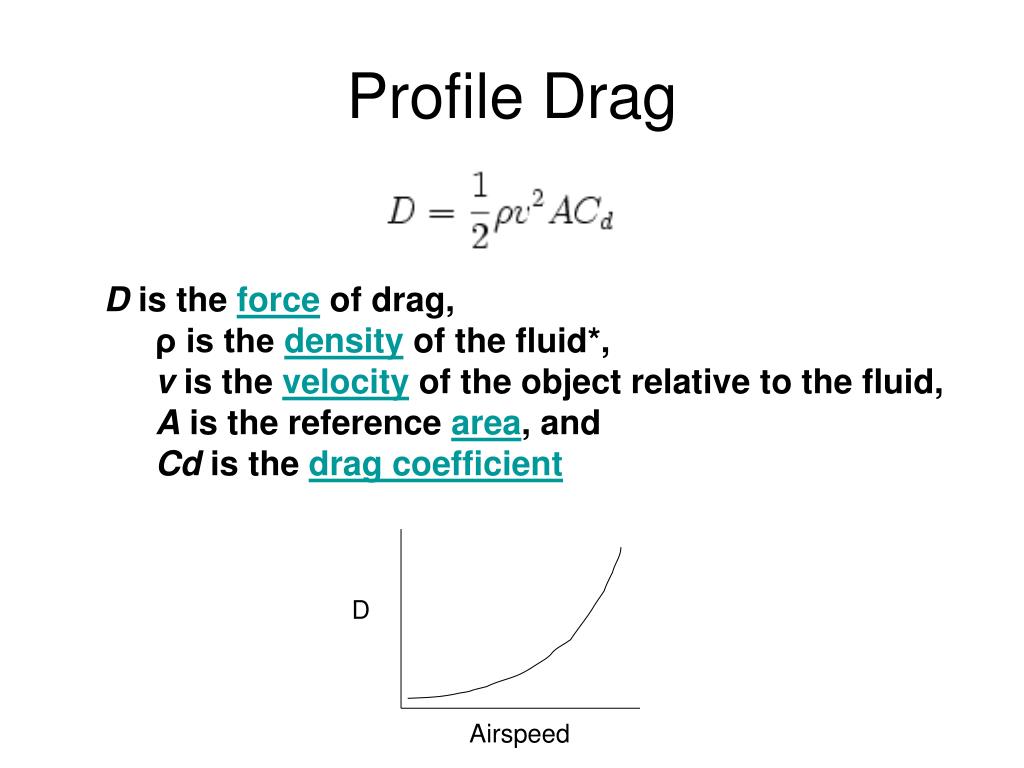 Profile Drag

$D = \frac{1}{2}\rho v^2 A C_d$

D is the force of drag,
ρ is the density of the fluid*,
v is the velocity of the object relative to the fluid,
A is the reference area, and
Cd is the drag coefficient

D

Airspeed